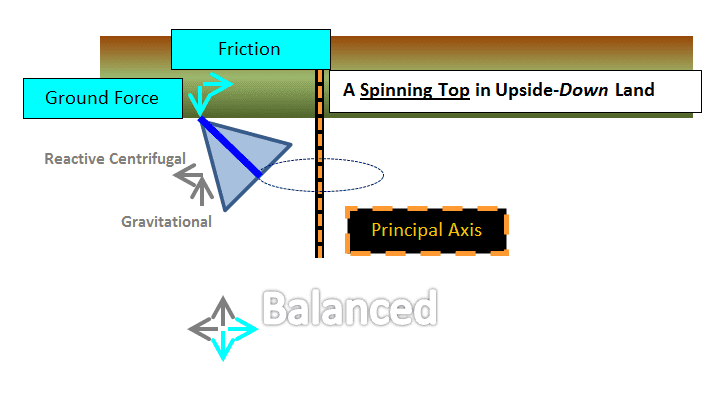 Friction

Ground Force

A Spinning Top in Upside-Down Land

Reactive Centrifugal

Gravitational

Principal Axis

Balanced